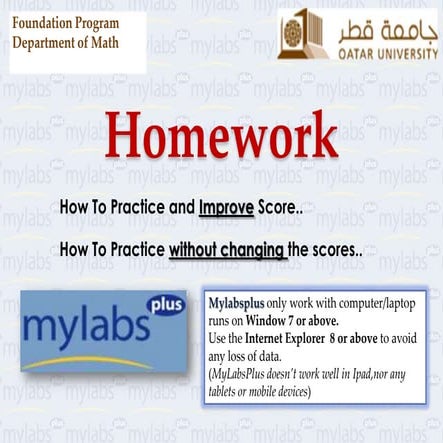 Foundation Program
Department of Math

جامعة قطر
QATAR UNIVERSITY

Homework

How To Practice and Improve Score..

How To Practice without changing the scores..

mylabs plus

Mylabsplus only work with computer/laptop runs on Window 7 or above.
Use the Internet Explorer 8 or above to avoid any loss of data.
(MyLabsPlus doesn't work well in Ipad,nor any tablets or mobile devices)